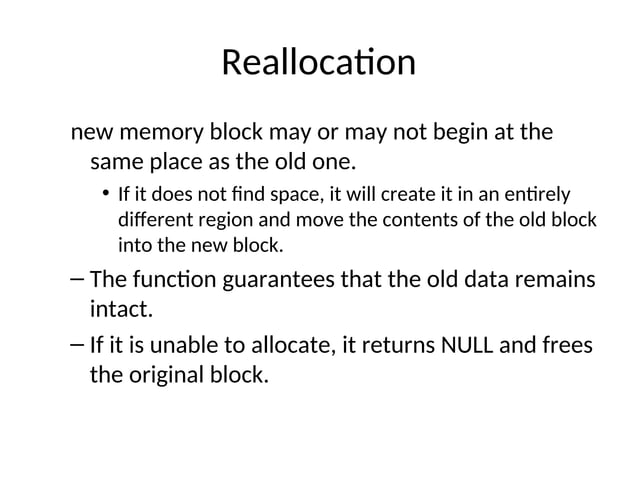 Reallocation

new memory block may or may not begin at the same place as the old one.

• If it does not find space, it will create it in an entirely different region and move the contents of the old block into the new block.

– The function guarantees that the old data remains intact.

– If it is unable to allocate, it returns NULL and frees the original block.